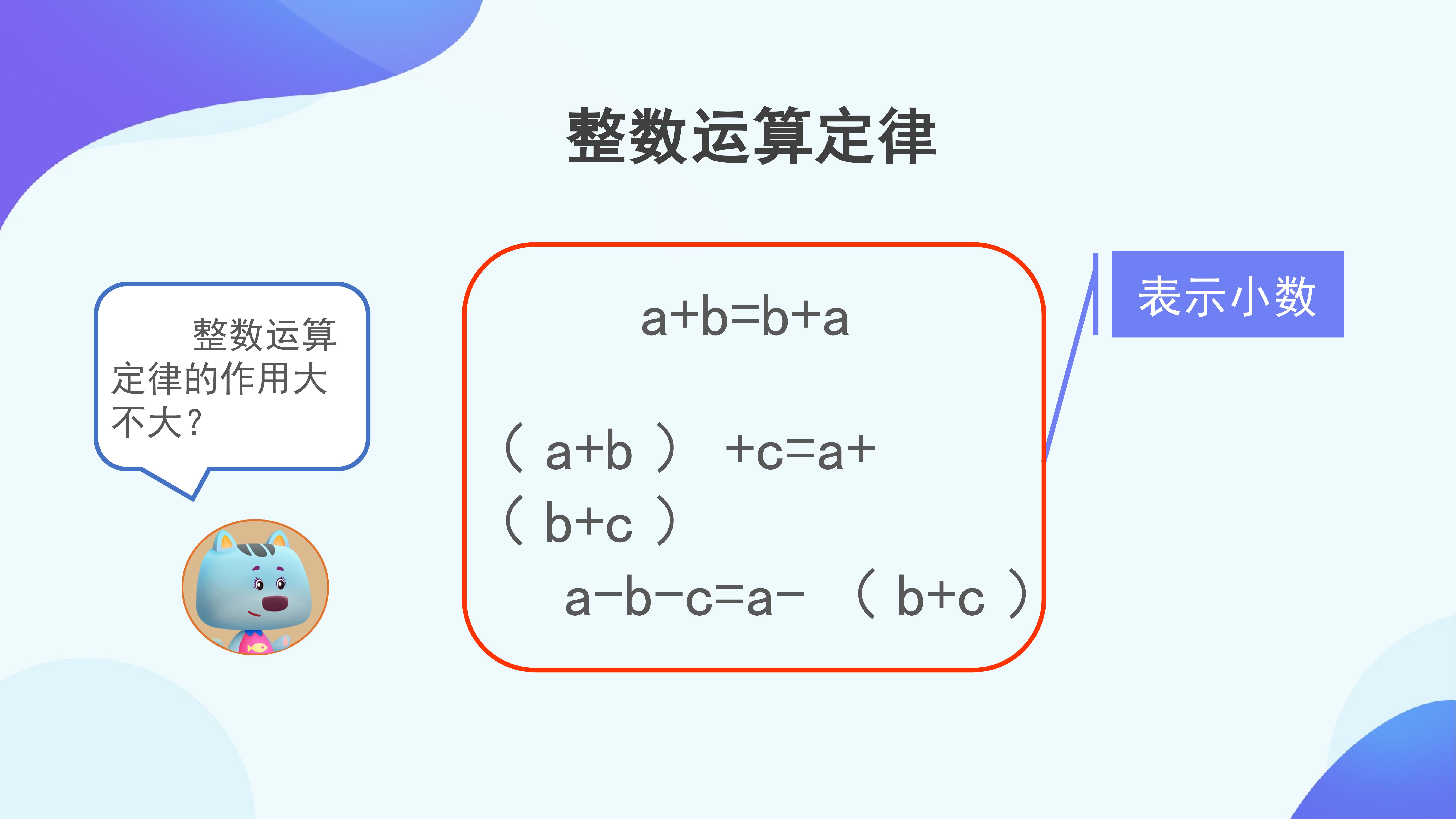 整数运算定律

整数运算定律的作用大不大？

$a+b=b+a$

$(a+b)+c=a+(b+c)$

$a-b-c=a-(b+c)$

表示小数